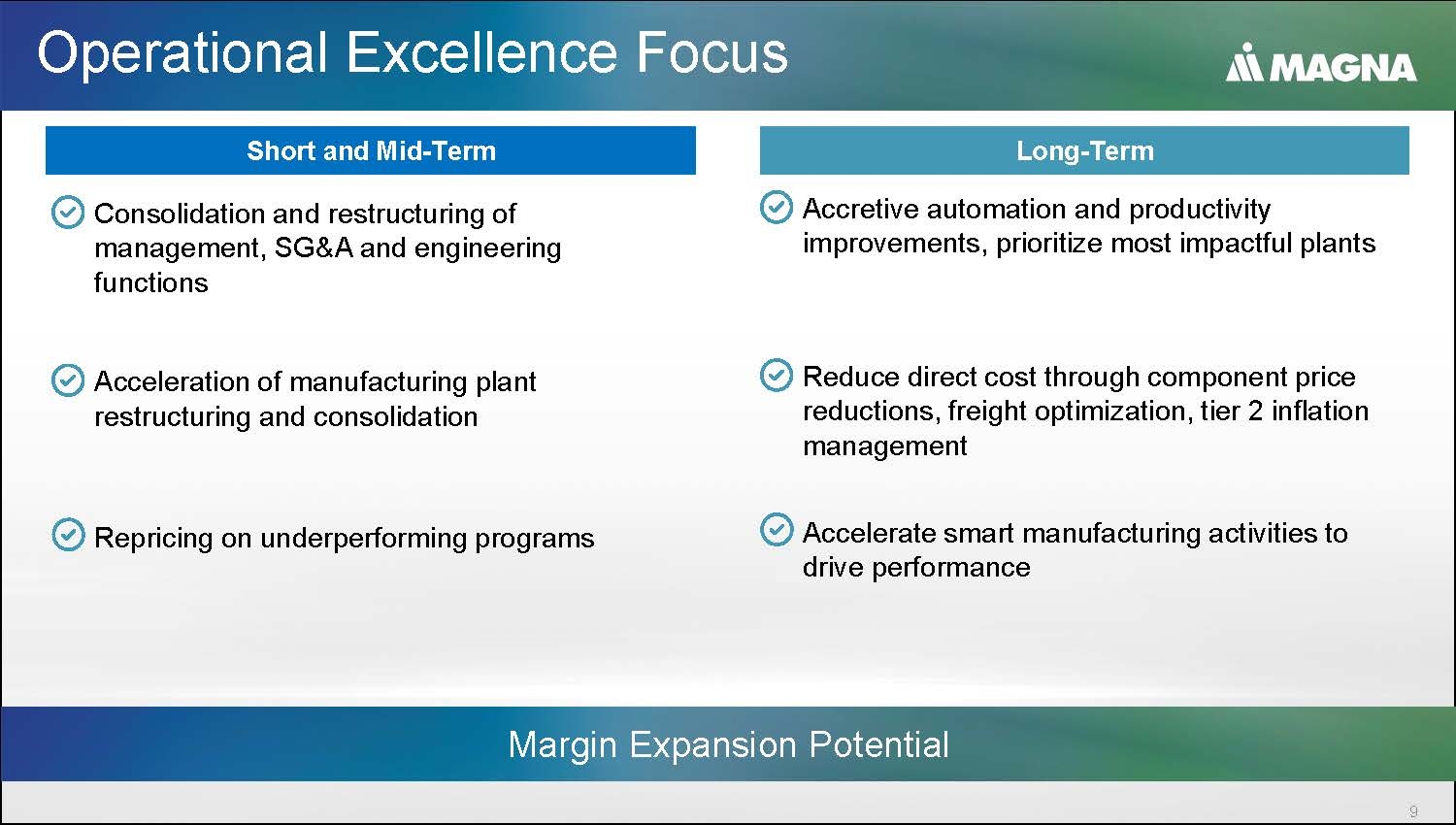 Operational Excellence Focus

MAGNA

Short and Mid-Term

Consolidation and restructuring of management, SG&A and engineering functions

Acceleration of manufacturing plant restructuring and consolidation

Repricing on underperforming programs

Long-Term

Accretive automation and productivity improvements, prioritize most impactful plants

Reduce direct cost through component price reductions, freight optimization, tier 2 inflation management

Accelerate smart manufacturing activities to drive performance

Margin Expansion Potential

9